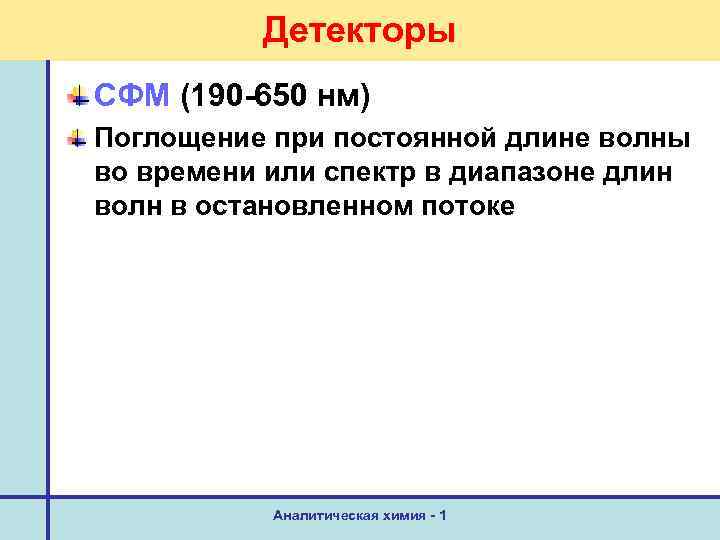 Детекторы

СФМ (190-650 нм)

Поглощение при постоянной длине волны во времени или спектр в диапазоне длин волн в остановленном потоке

Аналитическая химия - 1